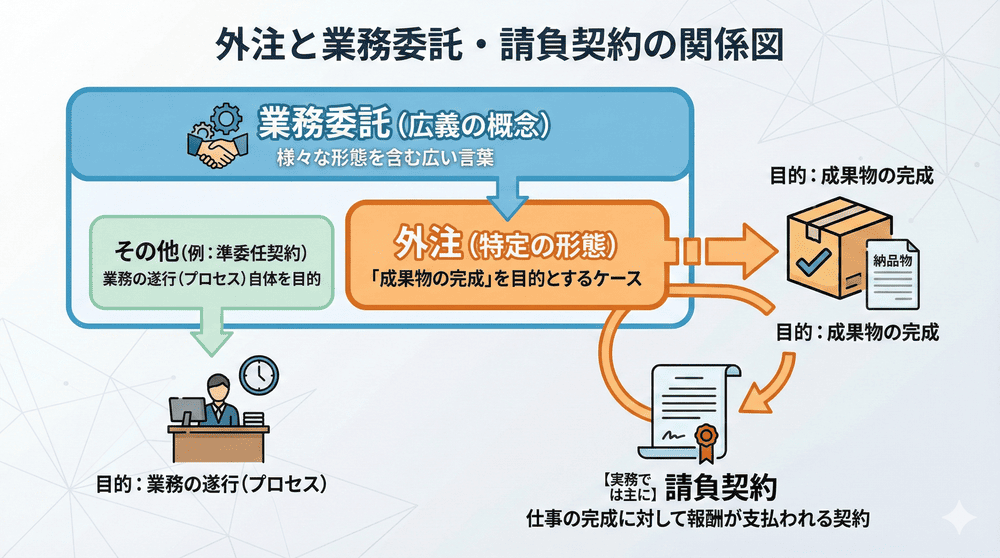 外注と業務委託・請負契約の関係図

業務委託（広義の概念）
様々な形態を含む広い言葉

その他（例：準委任契約）
業務の遂行（プロセス）自体を目的

外注（特定の形態）
「成果物の完成」を目的とするケース

目的：成果物の完成

納品物

目的：成果物の完成

目的：業務の遂行（プロセス）

【実務では主に】請負契約
仕事の完成に対して報酬が支払われる契約